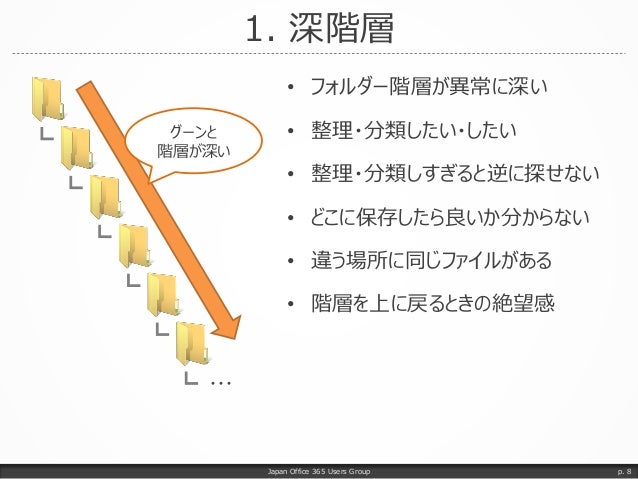 1. 深階層

グーンと
階層が深い

…

• フォルダー階層が異常に深い
• 整理・分類したい・したい
• 整理・分類しすぎると逆に探せない
• どこに保存したら良いか分からない
• 違う場所に同じファイルがある
• 階層を上に戻るときの絶望感

Japan Office 365 Users Group

p. 8